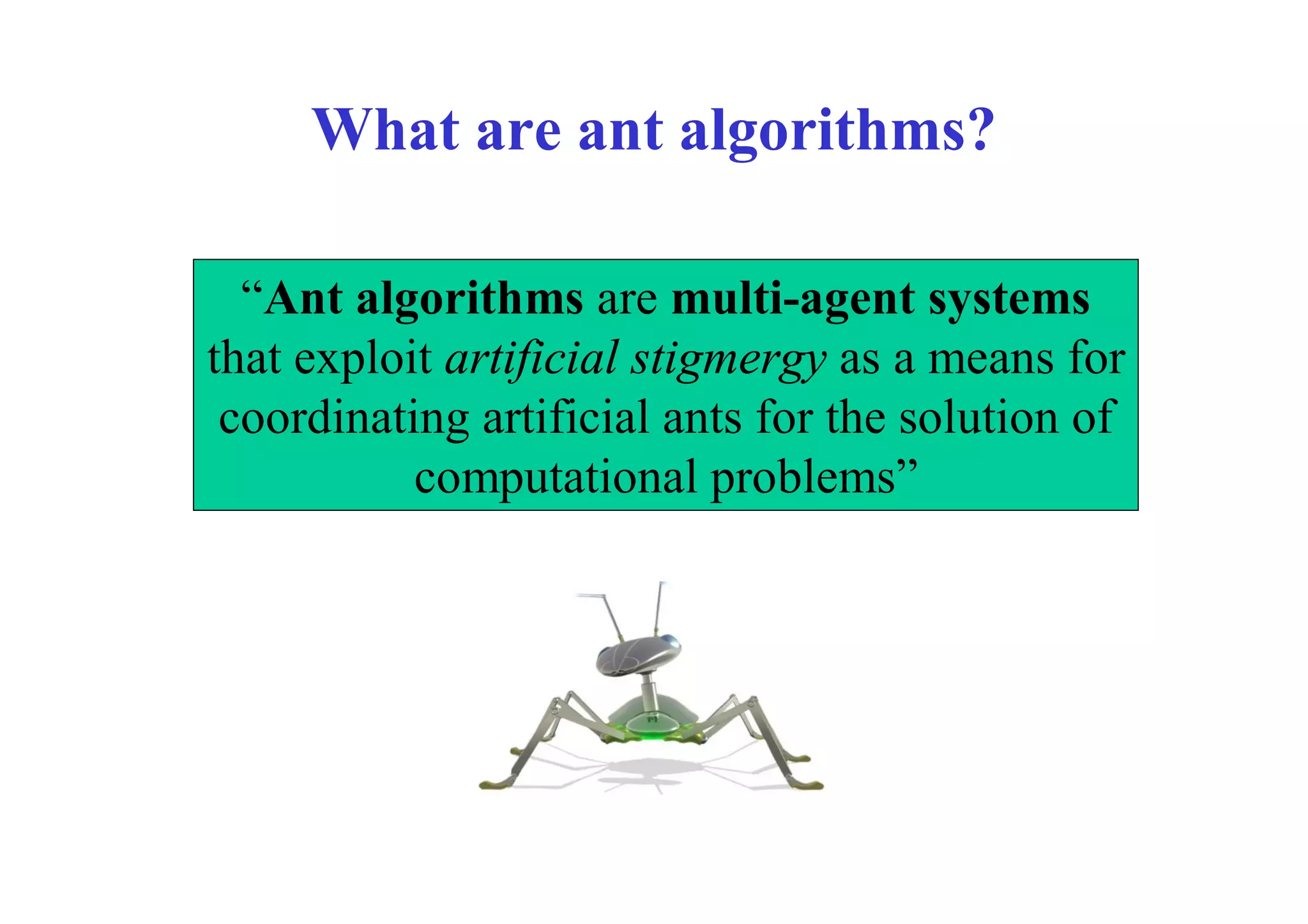 What are ant algorithms?

“Ant algorithms are multi-agent systems that exploit artificial stigmergy as a means for coordinating artificial ants for the solution of computational problems”